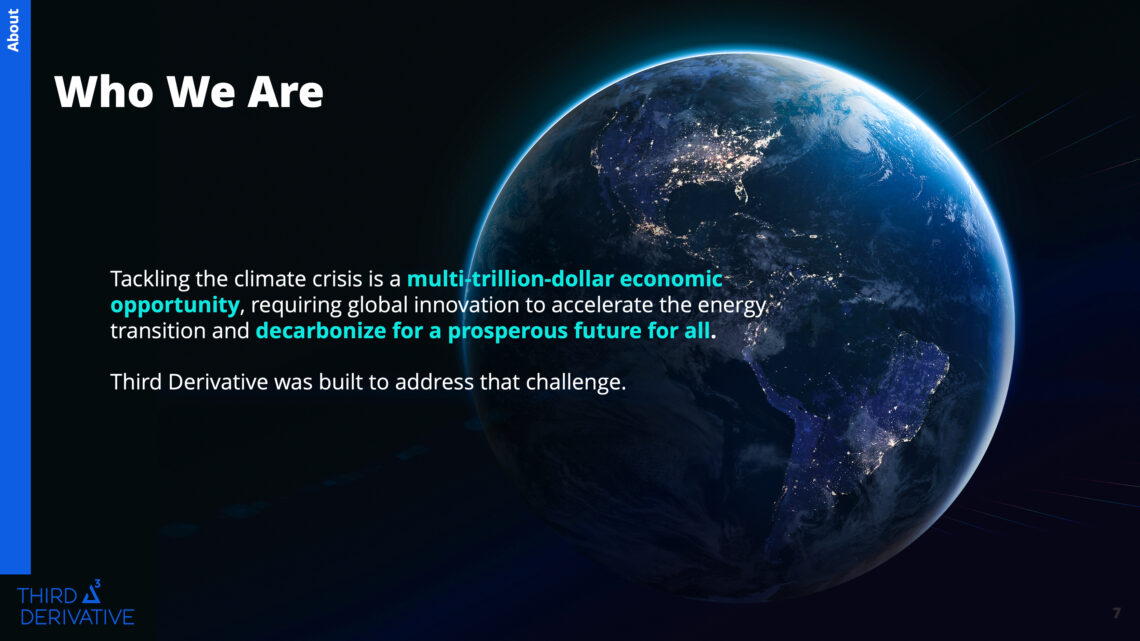 About

Who We Are

Tackling the climate crisis is a multi-trillion-dollar economic opportunity, requiring global innovation to accelerate the energy transition and decarbonize for a prosperous future for all.

Third Derivative was built to address that challenge.

THIRD DERIVATIVE

7